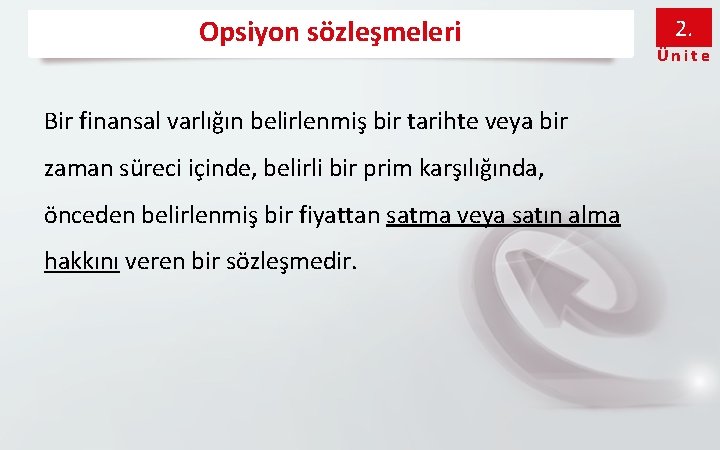 Opsiyon sözleşmeleri

2.
Ünite

Bir finansal varlığın belirlenmiş bir tarihte veya bir zaman süreci içinde, belirli bir prim karşılığında, önceden belirlenmiş bir fiyattan satma veya satın alma hakkını veren bir sözleşmedir.